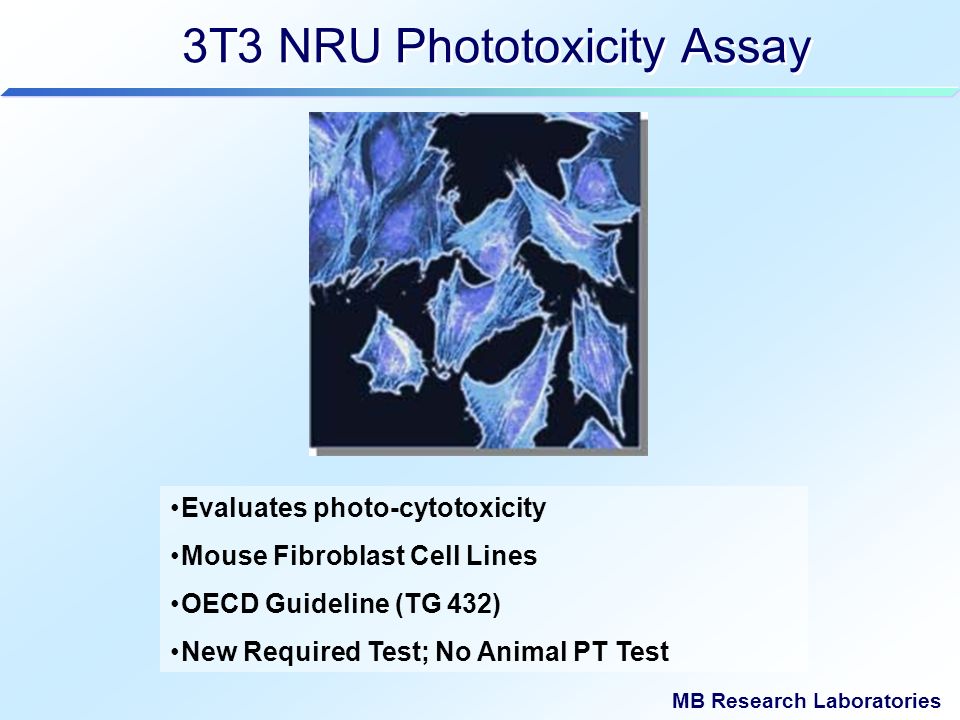 3T3 NRU Phototoxicity Assay

•Evaluates photo-cytotoxicity
•Mouse Fibroblast Cell Lines
•OECD Guideline (TG 432)
•New Required Test; No Animal PT Test

MB Research Laboratories